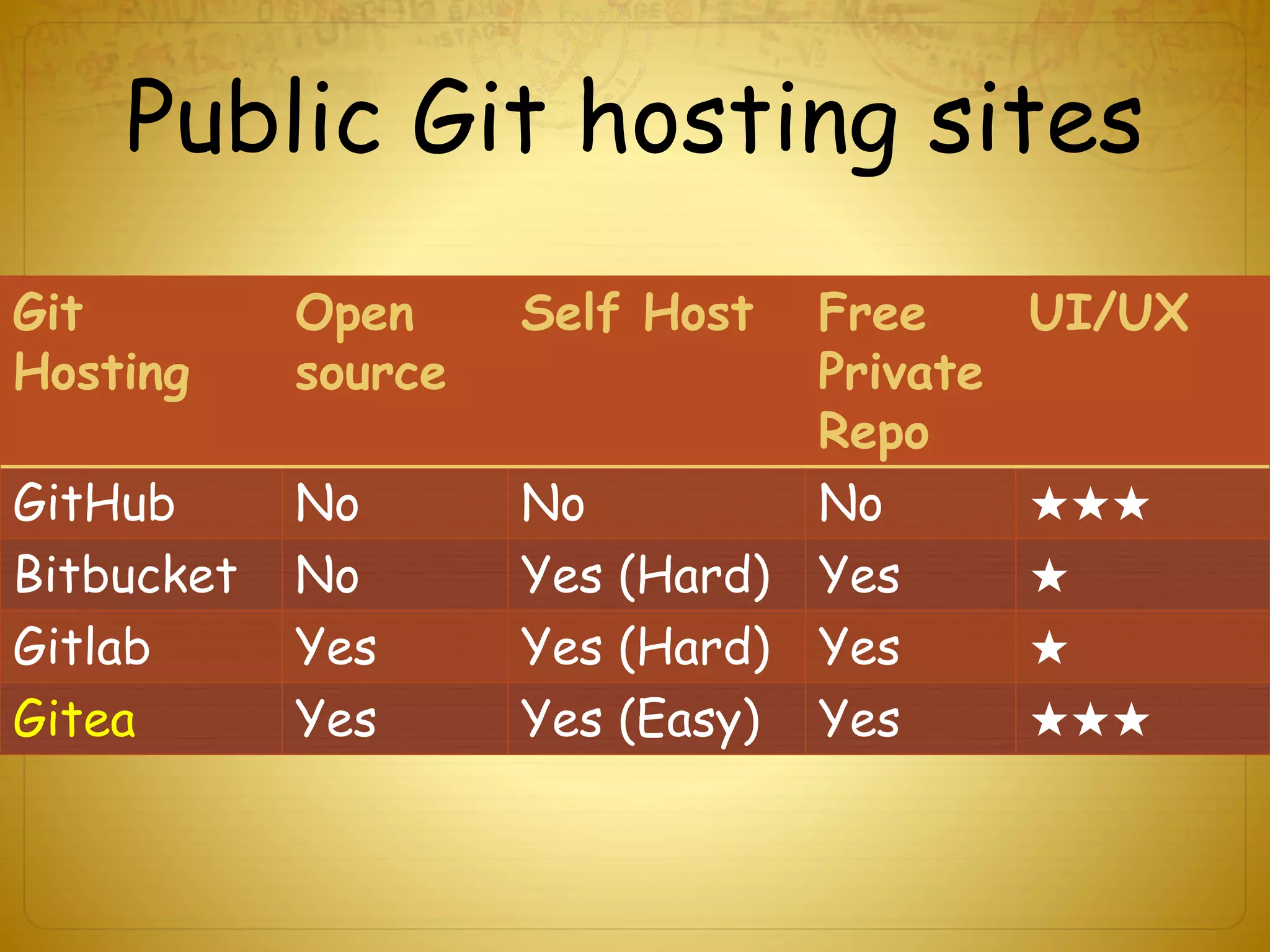 Public Git hosting sites

| Git Hosting | Open source | Self Host | Free Private Repo | UI/UX |
|---|---|---|---|---|
| GitHub | No | No | No | ★★★ |
| Bitbucket | No | Yes (Hard) | Yes | ★ |
| Gitlab | Yes | Yes (Hard) | Yes | ★ |
| Gitea | Yes | Yes (Easy) | Yes | ★★★ |